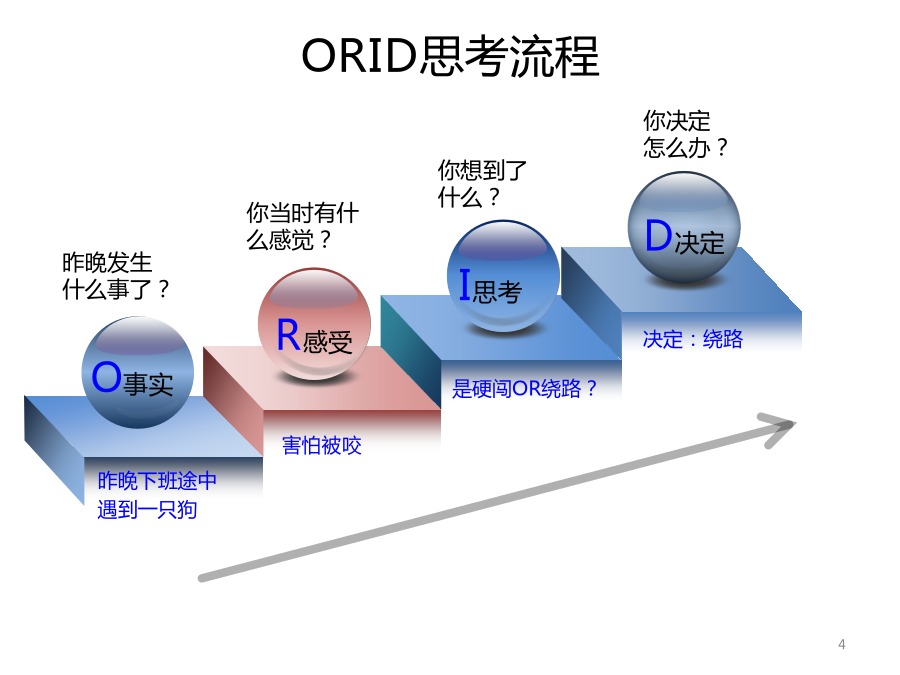 ORID思考流程

昨晚发生什么事了？

O事实

昨晚下班途中遇到一只狗

你当时有什么感觉？

R感受

害怕被咬

你想到了什么？

I思考

是硬闯OR绕路？

你决定怎么办？

D决定

决定：绕路

4